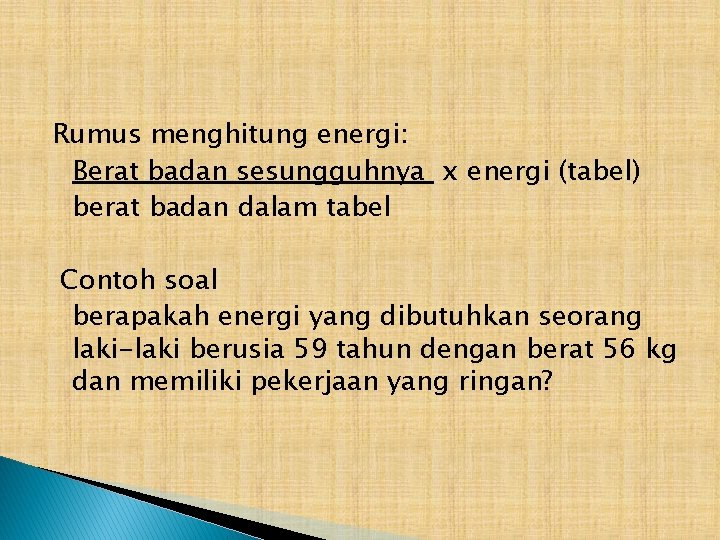 Rumus menghitung energi:

Berat badan sesungguhnya x energi (tabel)
berat badan dalam tabel

Contoh soal

berapakah energi yang dibutuhkan seorang laki-laki berusia 59 tahun dengan berat 56 kg dan memiliki pekerjaan yang ringan?